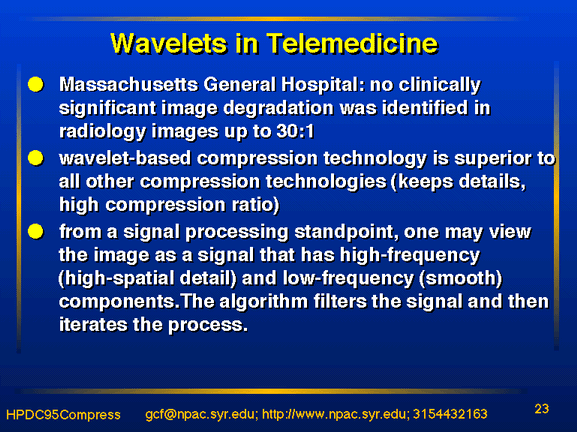 Wavelets in Telemedicine

Massachusetts General Hospital: no clinically significant image degradation was identified in radiology images up to 30:1

wavelet-based compression technology is superior to all other compression technologies (keeps details, high compression ratio)

from a signal processing standpoint, one may view the image as a signal that has high-frequency (high-spatial detail) and low-frequency (smooth) components.The algorithm filters the signal and then iterates the process.

HPDC95Compress gcf@npac.syr.edu; http://www.npac.syr.edu; 3154432163 23